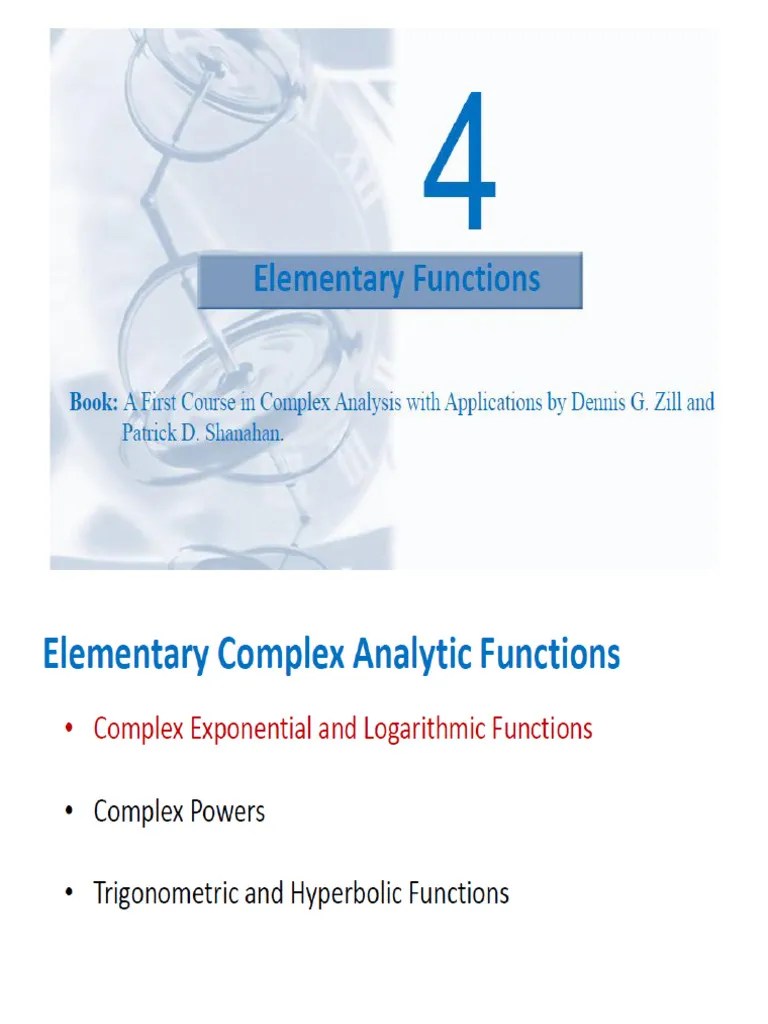 4

Elementary Functions

Book: A First Course in Complex Analysis with Applications by Dennis G. Zill and Patrick D. Shanahan.

Elementary Complex Analytic Functions

• Complex Exponential and Logarithmic Functions

• Complex Powers

• Trigonometric and Hyperbolic Functions